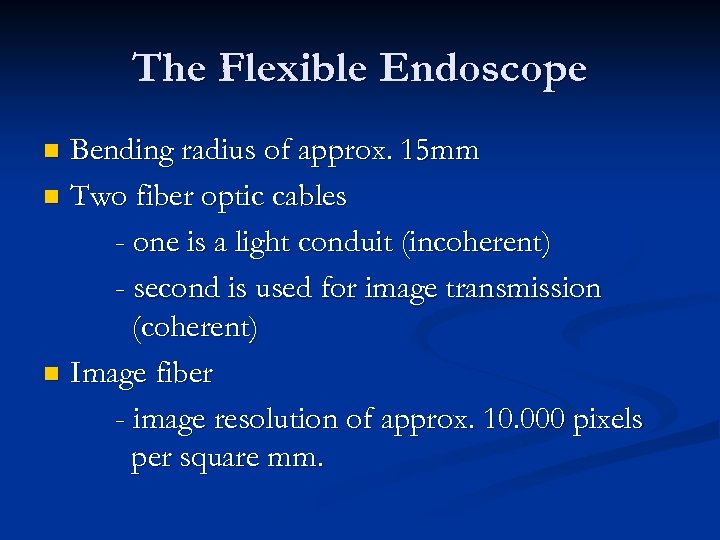 The Flexible Endoscope

Bending radius of approx. 15mm

Two fiber optic cables

- one is a light conduit (incoherent)

- second is used for image transmission (coherent)

Image fiber

- image resolution of approx. 10.000 pixels per square mm.